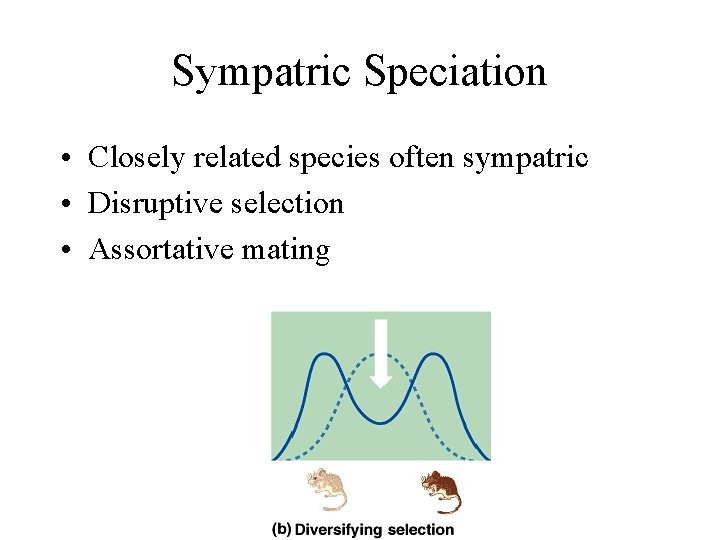 Sympatric Speciation

• Closely related species often sympatric
• Disruptive selection
• Assortative mating

(b) Diversifying selection